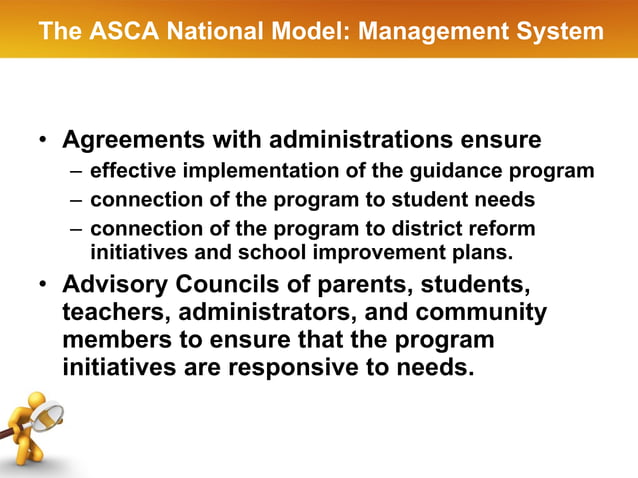 The ASCA National Model: Management System

• Agreements with administrations ensure
– effective implementation of the guidance program
– connection of the program to student needs
– connection of the program to district reform initiatives and school improvement plans.
• Advisory Councils of parents, students, teachers, administrators, and community members to ensure that the program initiatives are responsive to needs.